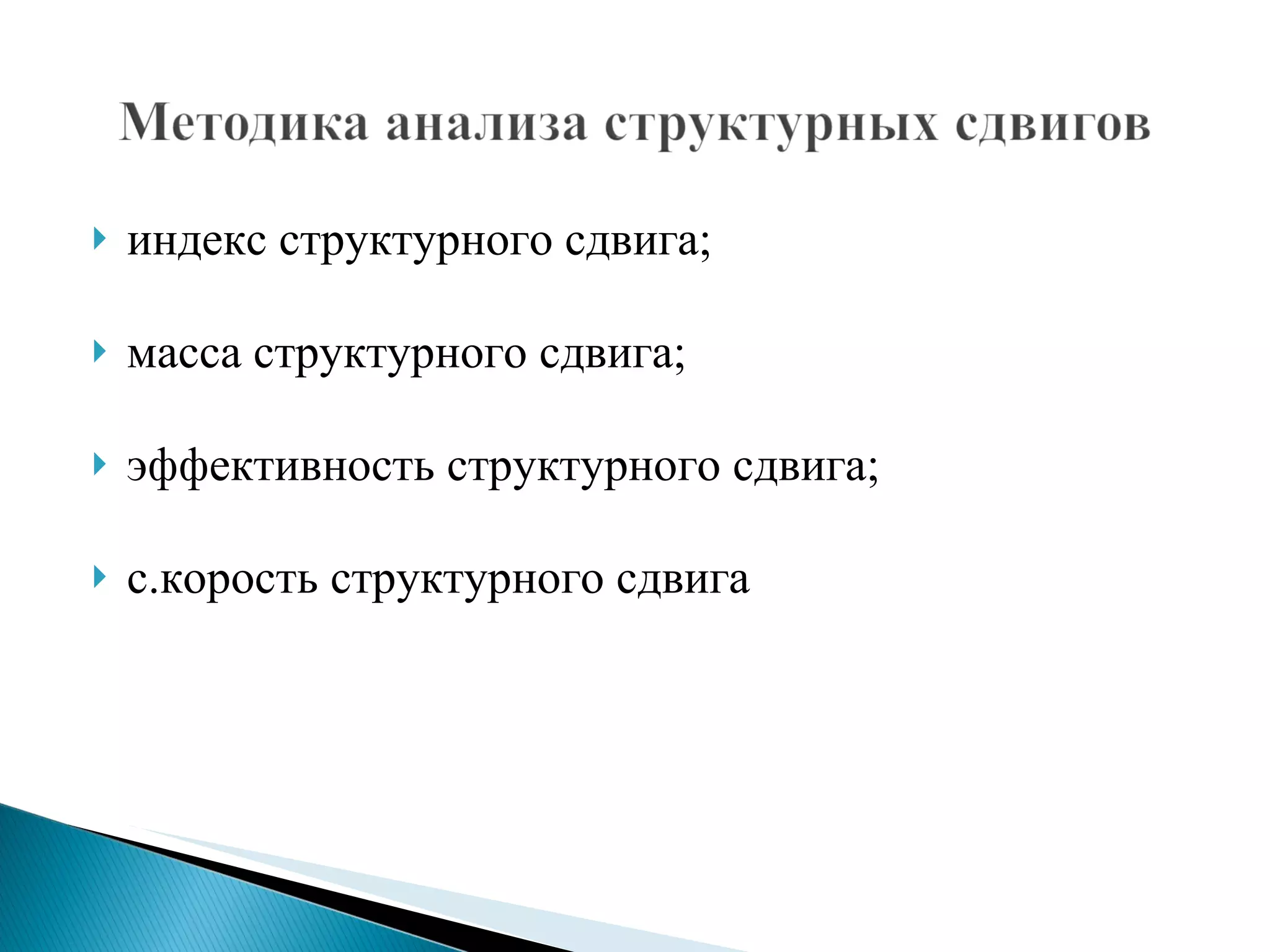 Методика анализа структурных сдвигов

индекс структурного сдвига;

масса структурного сдвига;

эффективность структурного сдвига;

с.корость структурного сдвига